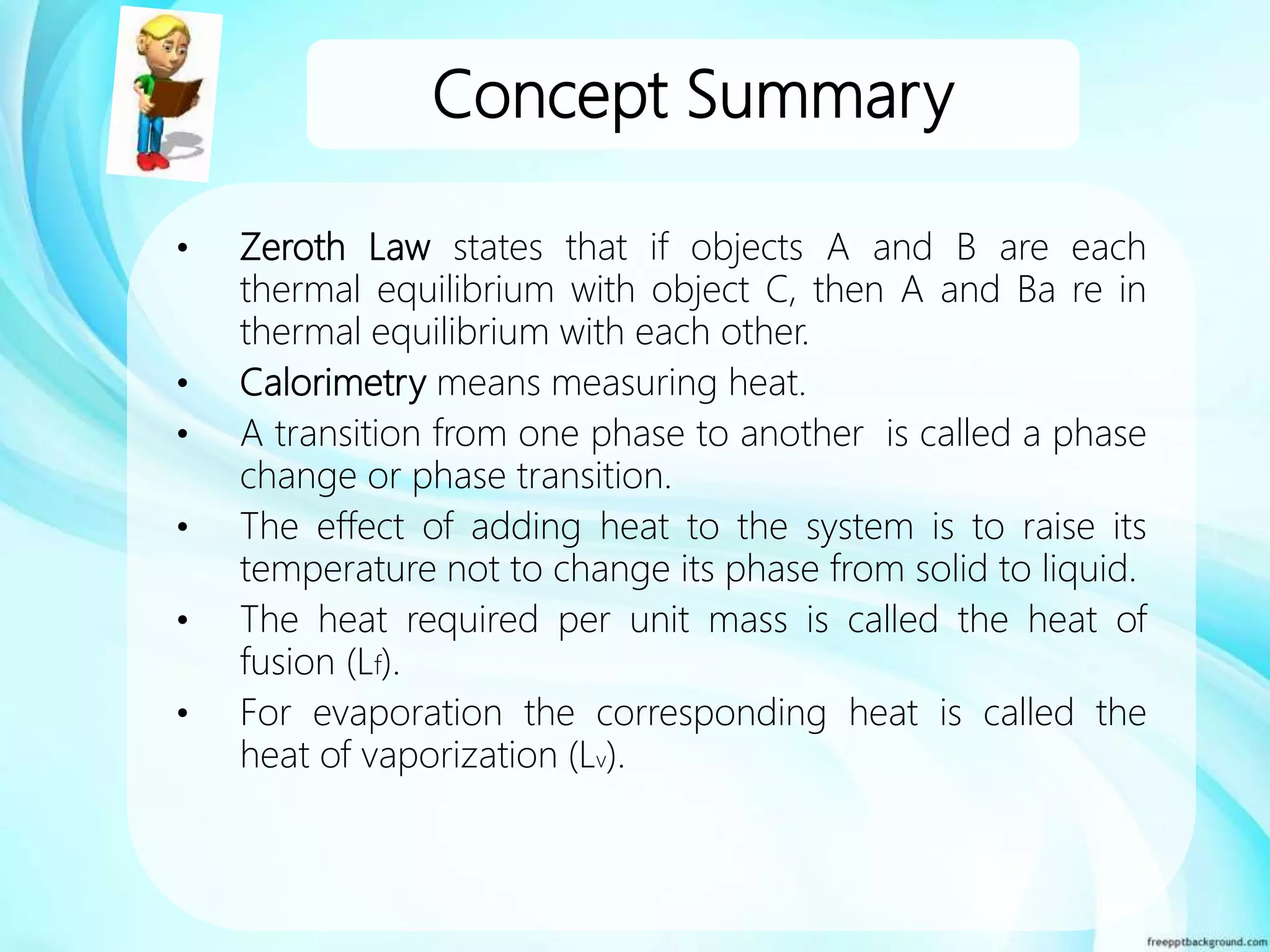 Concept Summary

• Zeroth Law states that if objects A and B are each thermal equilibrium with object C, then A and Ba re in thermal equilibrium with each other.

• Calorimetry means measuring heat.

• A transition from one phase to another is called a phase change or phase transition.

• The effect of adding heat to the system is to raise its temperature not to change its phase from solid to liquid.

• The heat required per unit mass is called the heat of fusion ($L_f$).

• For evaporation the corresponding heat is called the heat of vaporization ($L_v$).

freepptbackground.com